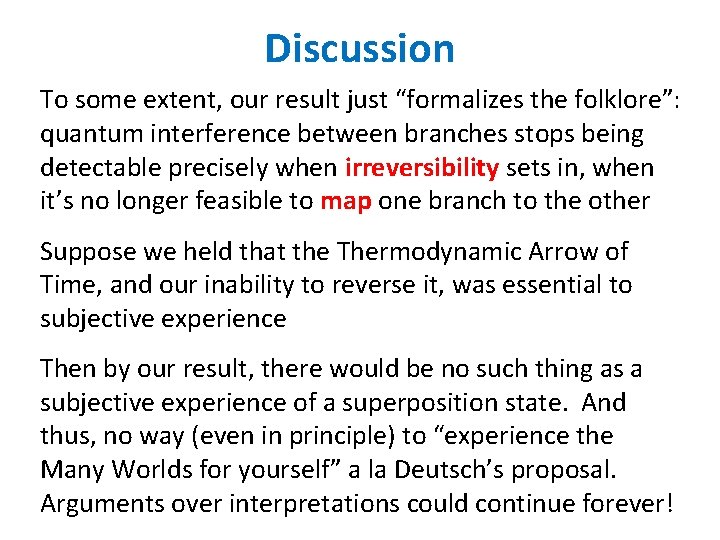 Discussion

To some extent, our result just “formalizes the folklore”: quantum interference between branches stops being detectable precisely when irreversibility sets in, when it’s no longer feasible to map one branch to the other

Suppose we held that the Thermodynamic Arrow of Time, and our inability to reverse it, was essential to subjective experience

Then by our result, there would be no such thing as a subjective experience of a superposition state. And thus, no way (even in principle) to “experience the Many Worlds for yourself” a la Deutsch’s proposal. Arguments over interpretations could continue forever!